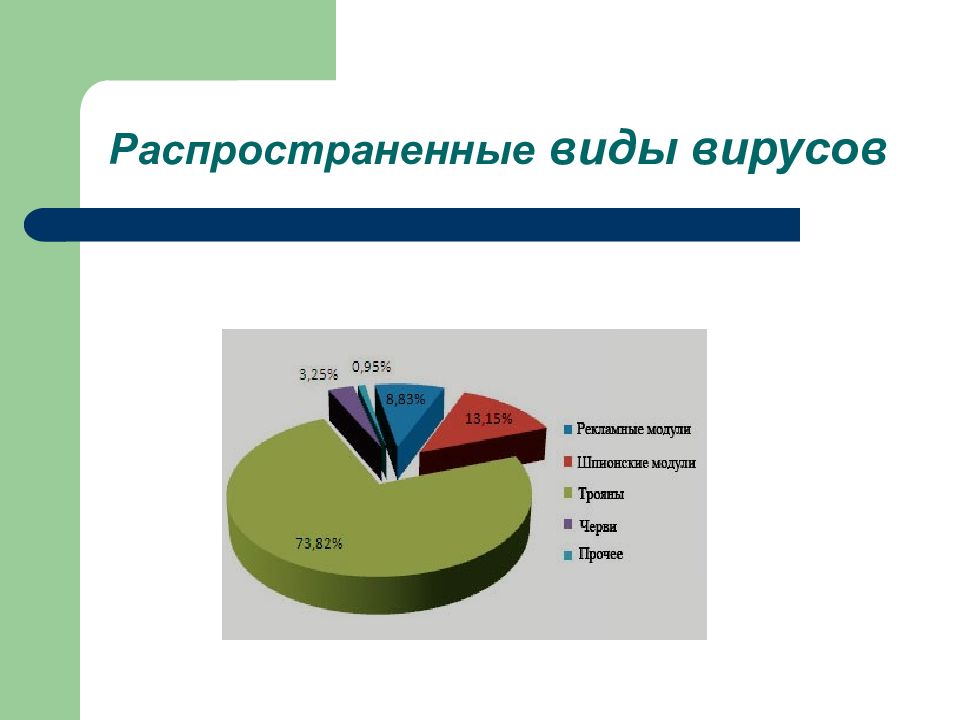 Распространенные виды вирусов

3,25%
0,95%
8,83%
13,15%
73,82%

Рекламные модули
Шпионские модули
Трояны
Черви
Прочее